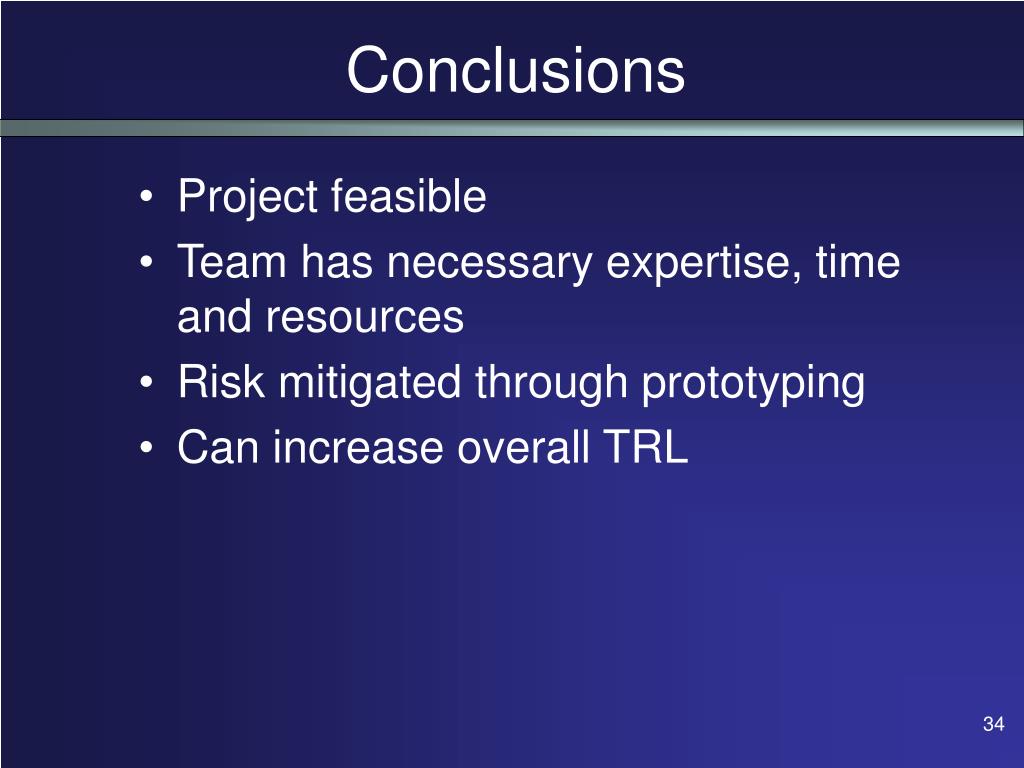 Conclusions

• Project feasible
• Team has necessary expertise, time and resources
• Risk mitigated through prototyping
• Can increase overall TRL

34